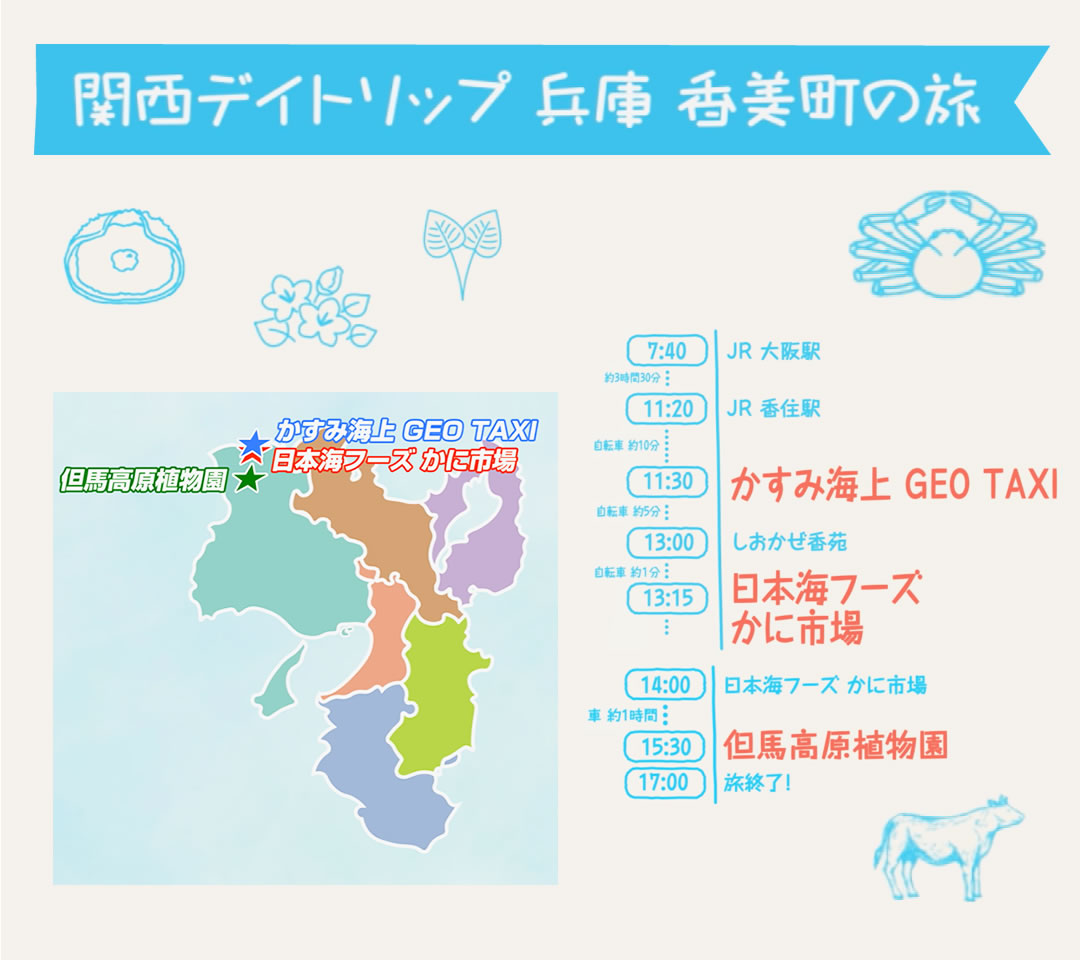 関西デイトリップ 兵庫 香美町の旅

かすみ海上 GEO TAXI
日本海フーズ かに市場
但馬高原植物園

7:40 JR 大阪駅
約3時間30分
11:20 JR 香住駅
自転車 約10分
11:30 かすみ海上 GEO TAXI
自転車 約5分
13:00 しおかぜ香苑
自転車 約1分
13:15 日本海フーズ かに市場
14:00 日本海フーズ かに市場
車 約1時間
15:30 但馬高原植物園
17:00 旅終了!